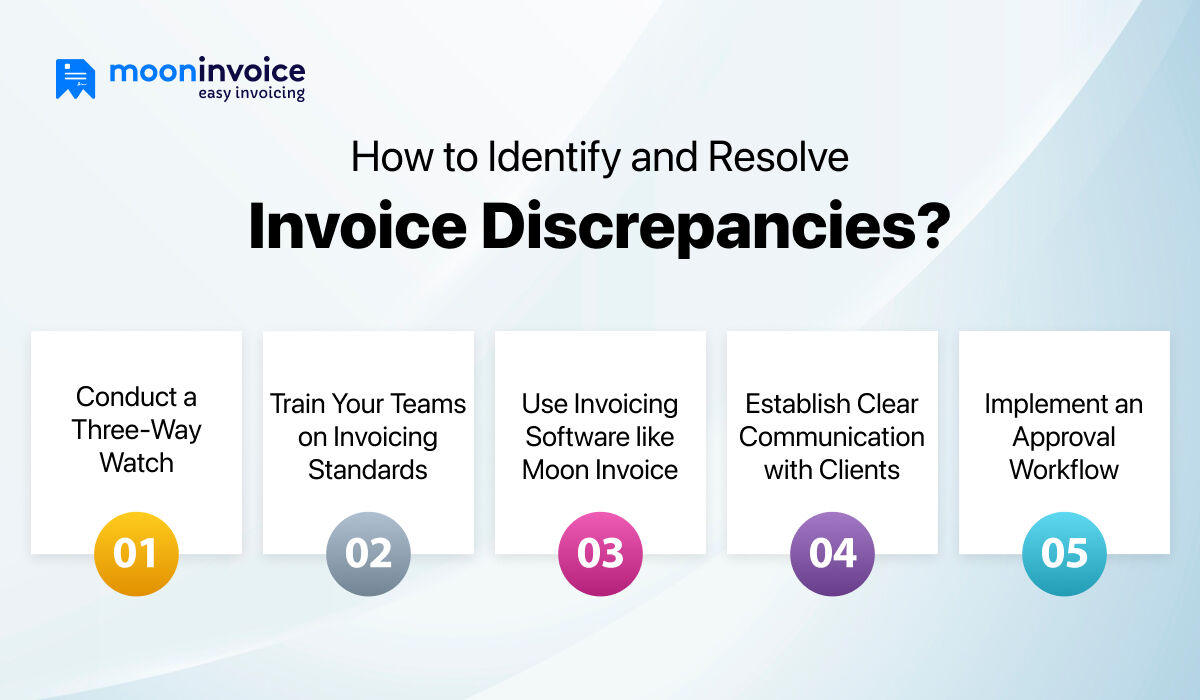 mooninvoice
easy invoicing

How to Identify and Resolve
Invoice Discrepancies?

Conduct a Three-Way Watch
01

Train Your Teams on Invoicing Standards
02

Use Invoicing Software like Moon Invoice
03

Establish Clear Communication with Clients
04

Implement an Approval Workflow
05